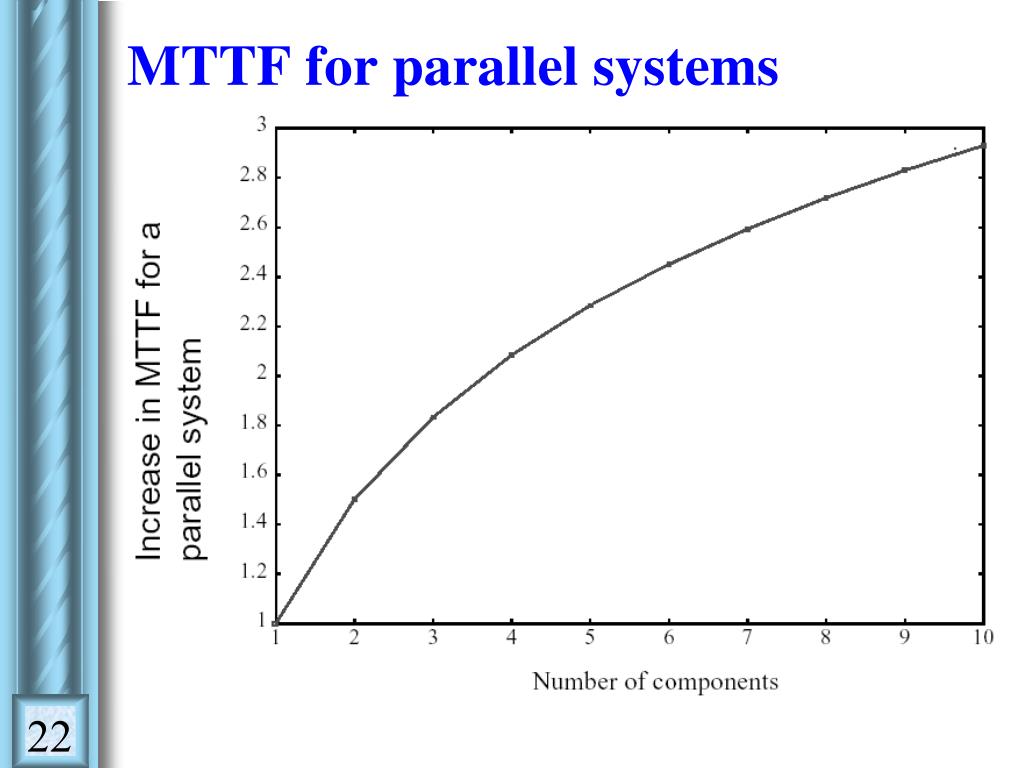 MTTF for parallel systems

Increase in MTTF for a parallel system

3
2.8
2.6
2.4
2.2
2
1.8
1.6
1.4
1.2
1

1 2 3 4 5 6 7 8 9 10

Number of components

22